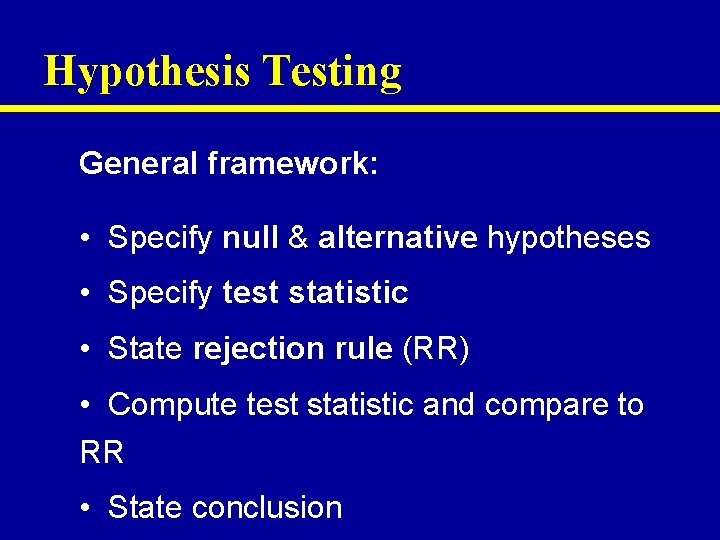 Hypothesis Testing

General framework:

• Specify null & alternative hypotheses

• Specify test statistic

• State rejection rule (RR)

• Compute test statistic and compare to RR

• State conclusion